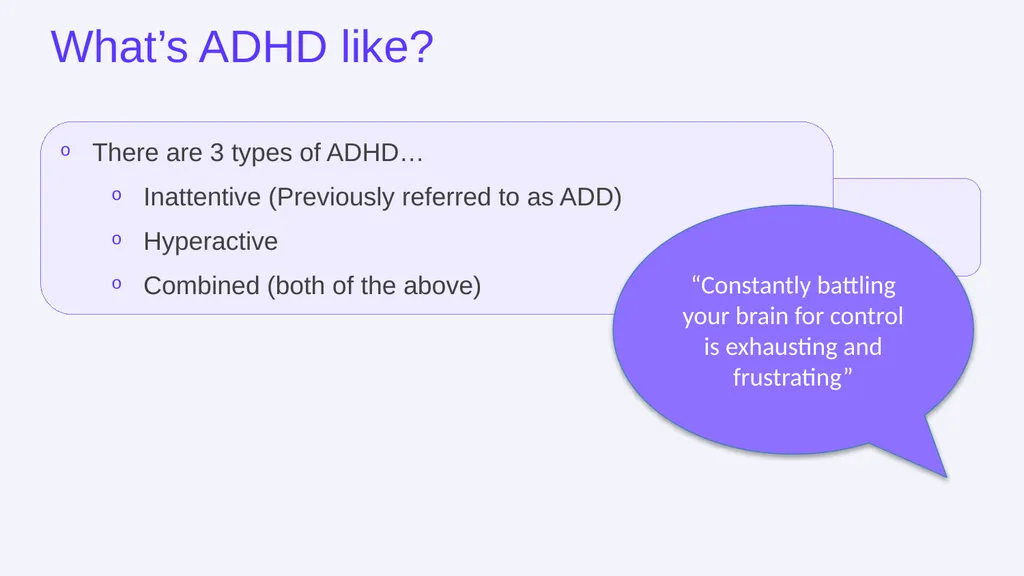 What’s ADHD like?

o There are 3 types of ADHD…

o Inattentive (Previously referred to as ADD)

o Hyperactive

o Combined (both of the above)

“Constantly battling your brain for control is exhausting and frustrating”